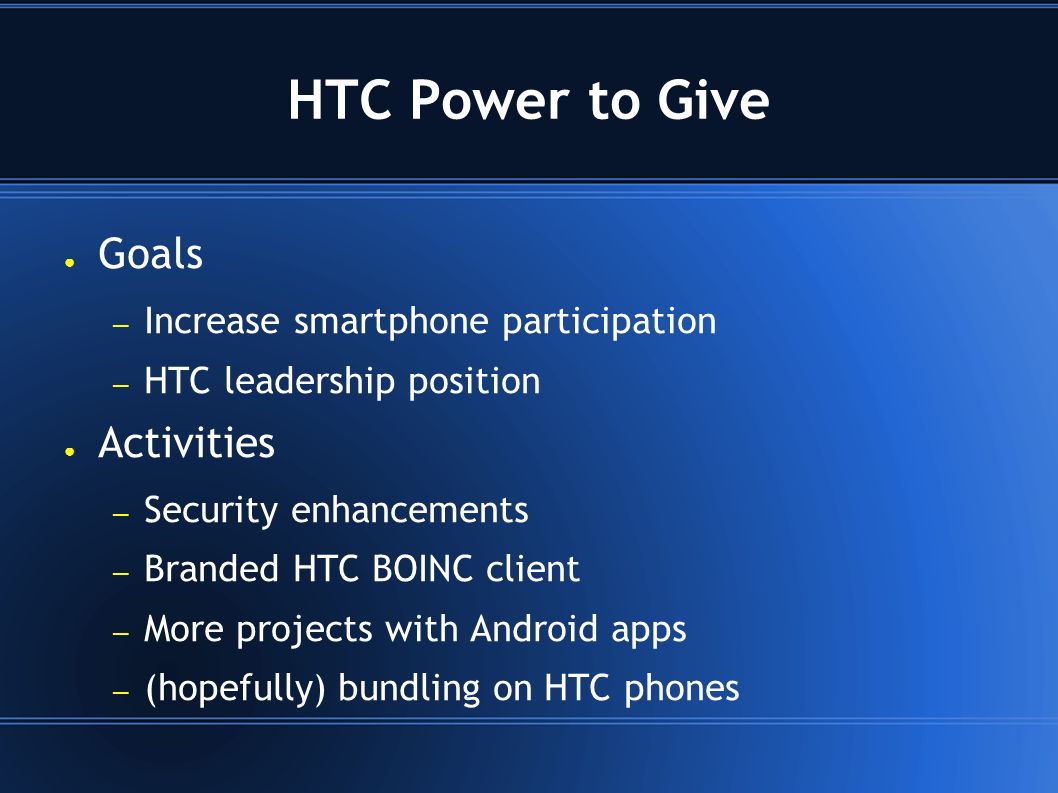 HTC Power to Give

● Goals
– Increase smartphone participation
– HTC leadership position
● Activities
– Security enhancements
– Branded HTC BOINC client
– More projects with Android apps
– (hopefully) bundling on HTC phones